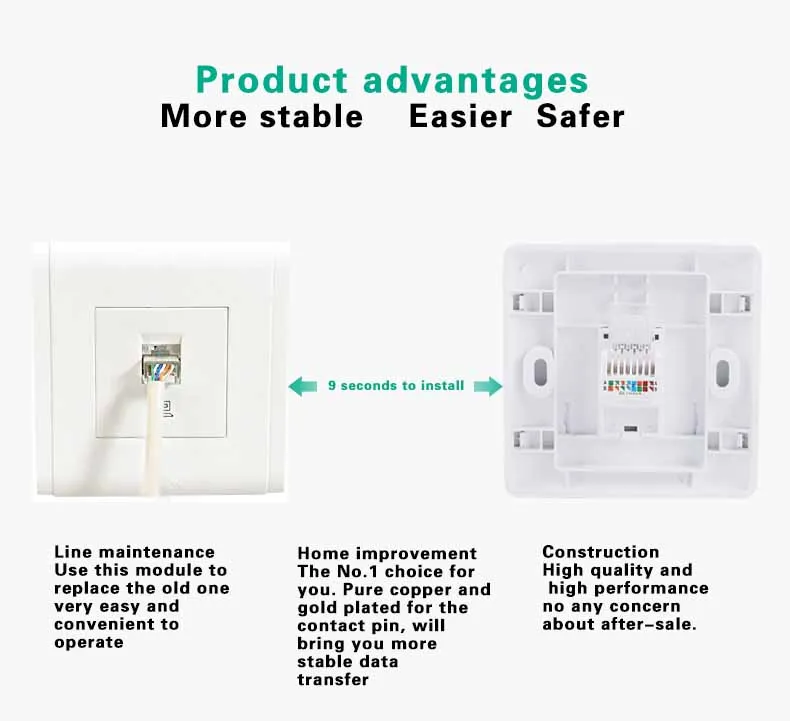 Product advantages
More stable Easier Safer

9 seconds to install

Line maintenance
Use this module to replace the old one very easy and convenient to operate

Home improvement
The No.1 choice for you. Pure copper and gold plated for the contact pin, will bring you more stable data transfer

Construction
High quality and high performance no any concern about after-sale.